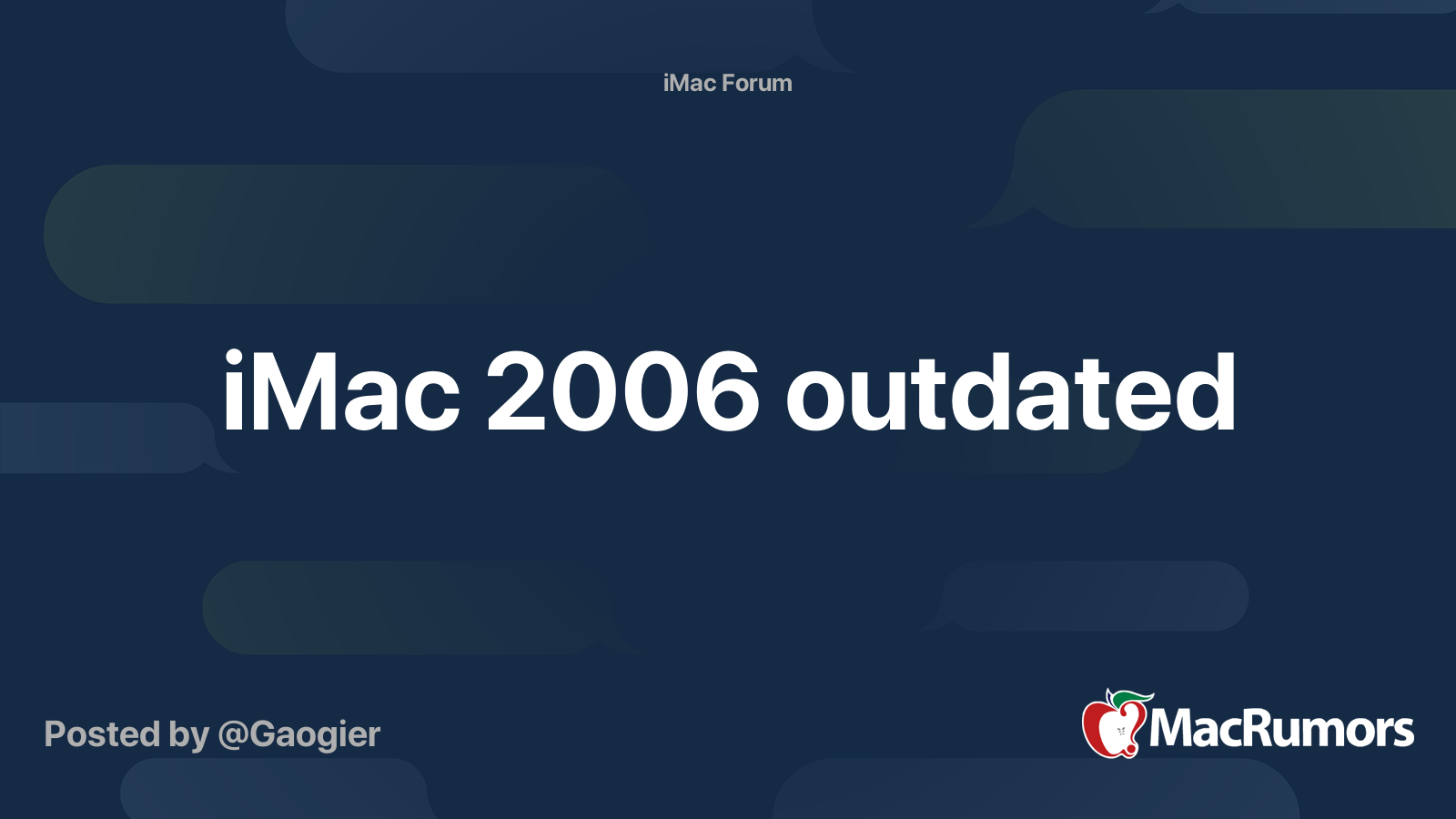 iMac Forum

iMac 2006 outdated

Posted by @Gaogier

MacRumors